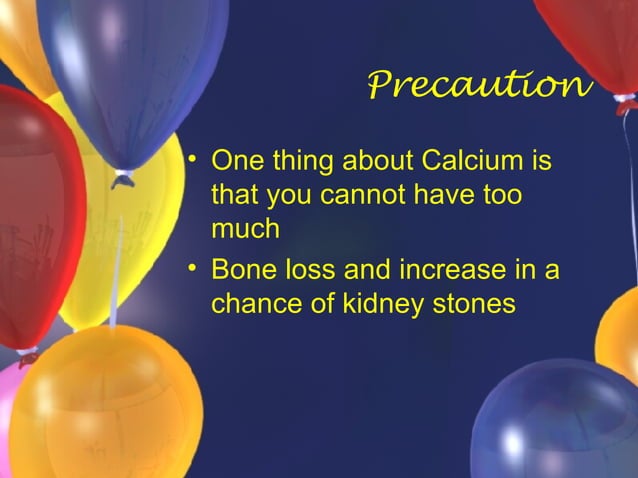 Precaution

• One thing about Calcium is that you cannot have too much
• Bone loss and increase in a chance of kidney stones